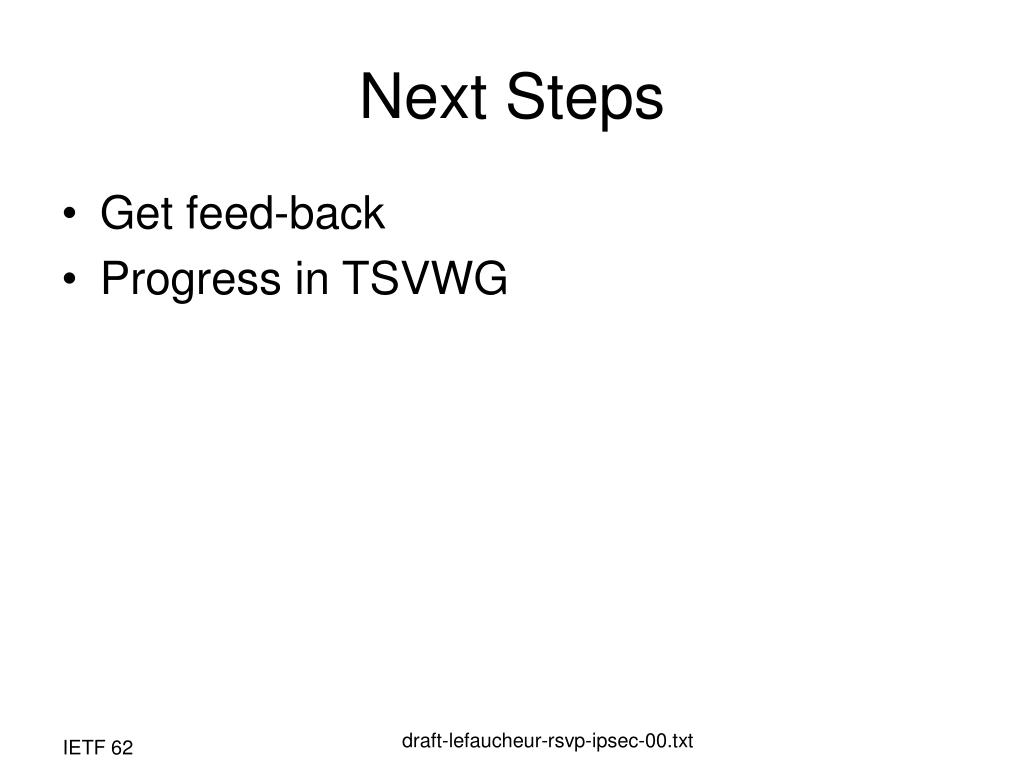 Next Steps

• Get feed-back
• Progress in TSVWG

IETF 62

draft-lefaucheur-rsvp-ipsec-00.txt